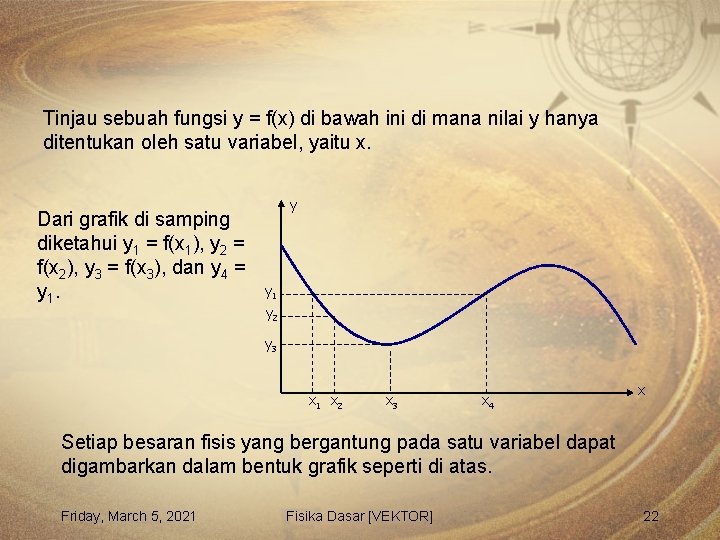 Tinjau sebuah fungsi y = f(x) di bawah ini di mana nilai y hanya ditentukan oleh satu variabel, yaitu x.

Dari grafik di samping diketahui $y_1 = f(x_1)$, $y_2 = f(x_2)$, $y_3 = f(x_3)$, dan $y_4 = y_1$.

y

$y_1$
$y_2$
$y_3$

$x_1$ $x_2$ $x_3$ $x_4$ x

Setiap besaran fisis yang bergantung pada satu variabel dapat digambarkan dalam bentuk grafik seperti di atas.

Friday, March 5, 2021
Fisika Dasar [VEKTOR]
22